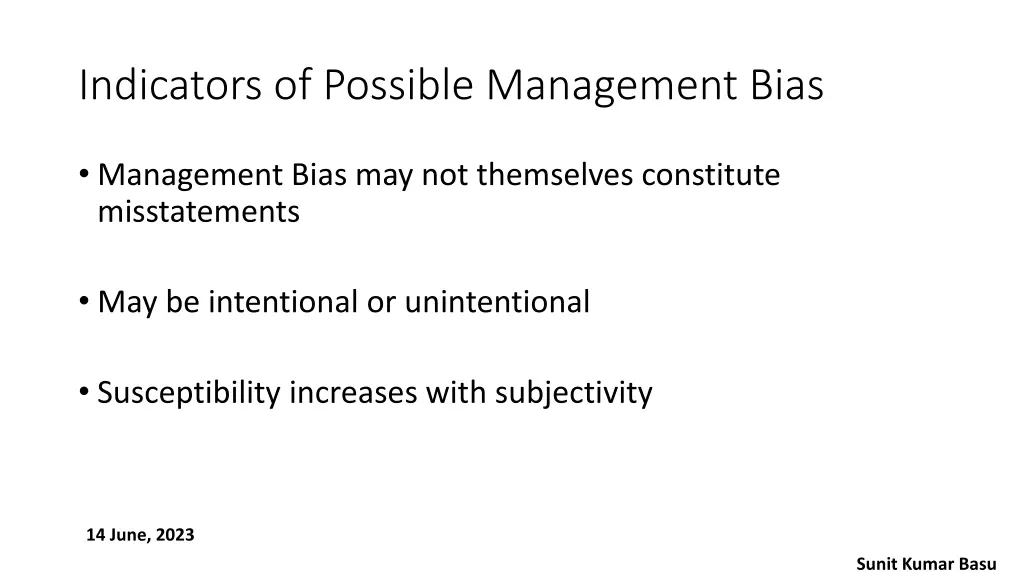 Indicators of Possible Management Bias

• Management Bias may not themselves constitute misstatements

• May be intentional or unintentional

• Susceptibility increases with subjectivity

14 June, 2023

Sunit Kumar Basu